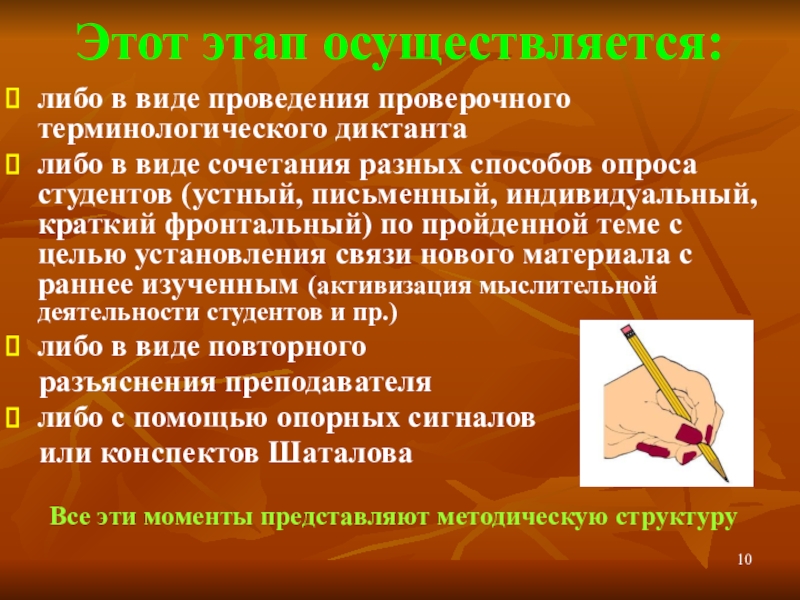 Этот этап осуществляется:

либо в виде проведения проверочного терминологического диктанта

либо в виде сочетания разных способов опроса студентов (устный, письменный, индивидуальный, краткий фронтальный) по пройденной теме с целью установления связи нового материала с раннее изученным (активизация мыслительной деятельности студентов и пр.)

либо в виде повторного разъяснения преподавателя

либо с помощью опорных сигналов или конспектов Шаталова

Все эти моменты представляют методическую структуру

10